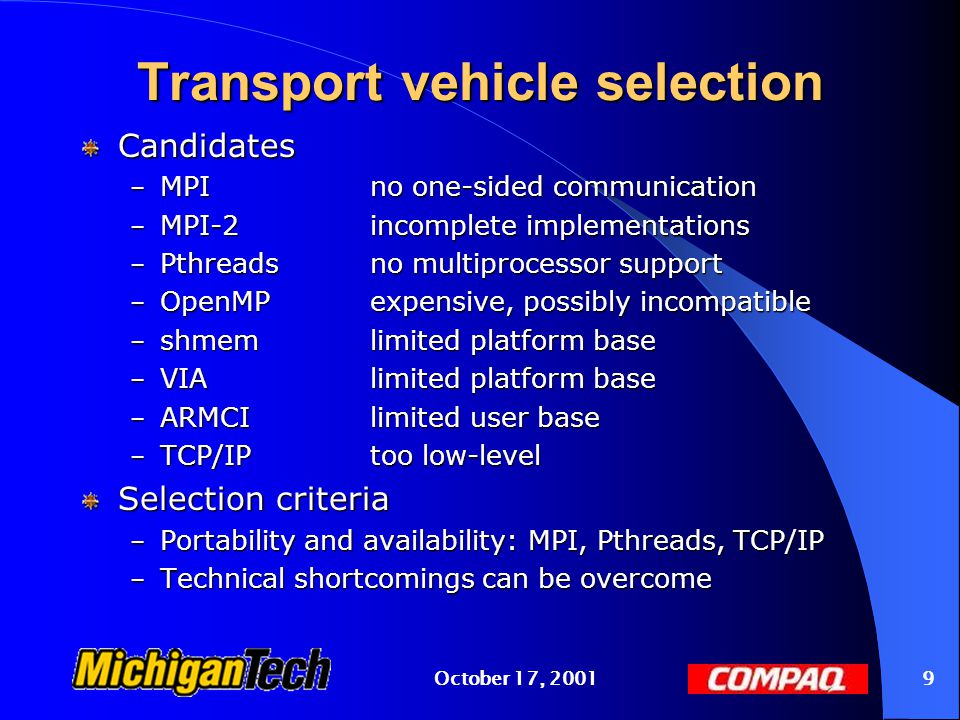 Transport vehicle selection

Candidates

– MPI no one-sided communication
– MPI-2 incomplete implementations
– Pthreads no multiprocessor support
– OpenMP expensive, possibly incompatible
– shmem limited platform base
– VIA limited platform base
– ARMCI limited user base
– TCP/IP too low-level

Selection criteria

– Portability and availability: MPI, Pthreads, TCP/IP
– Technical shortcomings can be overcome

MichiganTech October 17, 2001 COMPAQ 9